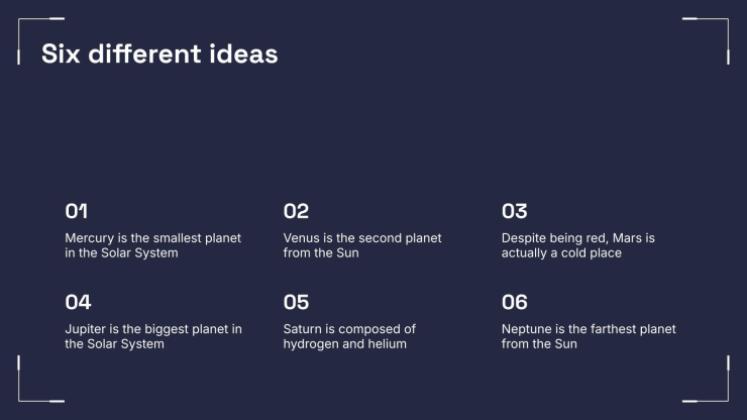 Six different ideas

01

Mercury is the smallest planet in the Solar System

02

Venus is the second planet from the Sun

03

Despite being red, Mars is actually a cold place

04

Jupiter is the biggest planet in the Solar System

05

Saturn is composed of hydrogen and helium

06

Neptune is the farthest planet from the Sun